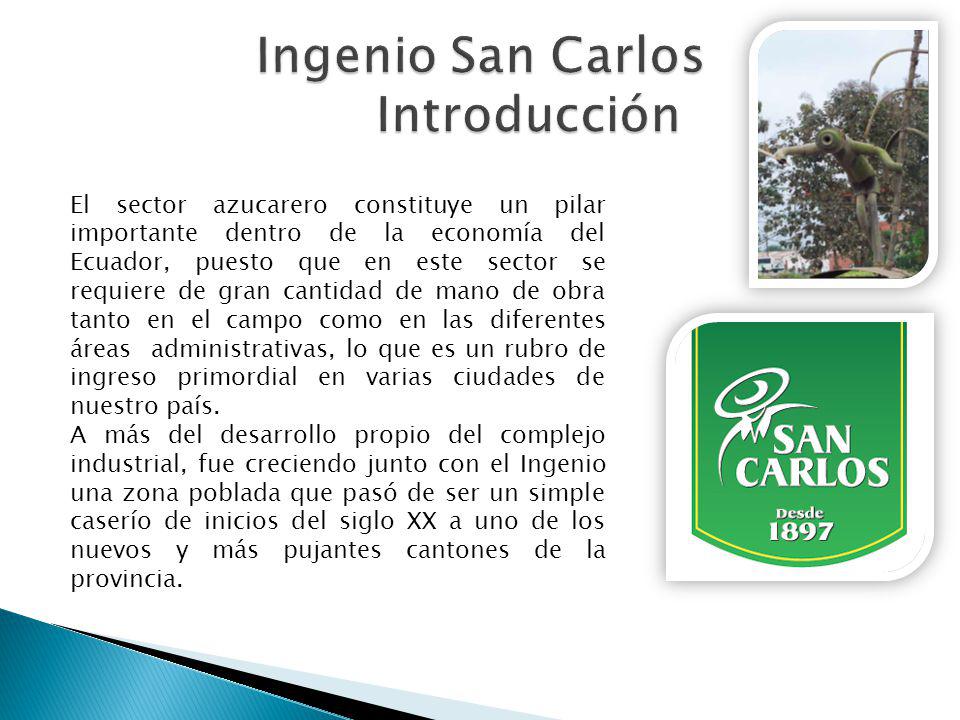 Ingenio San Carlos
Introducción

El sector azucarero constituye un pilar importante dentro de la economía del Ecuador, puesto que en este sector se requiere de gran cantidad de mano de obra tanto en el campo como en las diferentes áreas administrativas, lo que es un rubro de ingreso primordial en varias ciudades de nuestro país.
A más del desarrollo propio del complejo industrial, fue creciendo junto con el Ingenio una zona poblada que pasó de ser un simple caserío de inicios del siglo XX a uno de los nuevos y más pujantes cantones de la provincia.

SAN CARLOS
Desde 1897